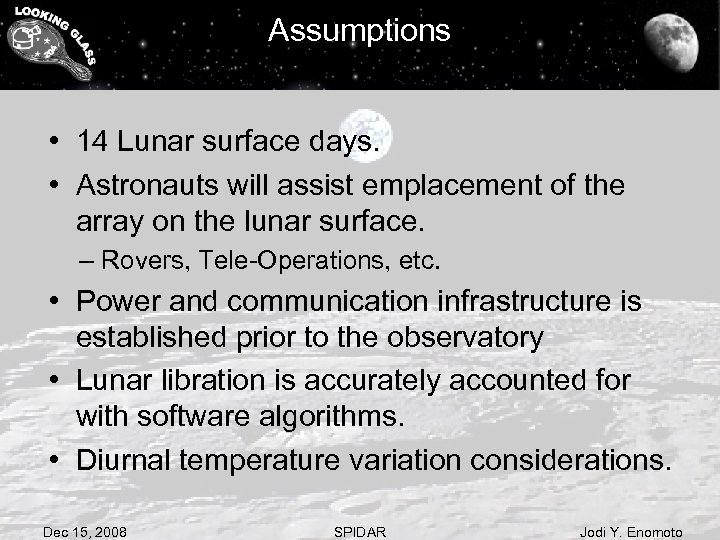 LOOKING GLASS

Assumptions

• 14 Lunar surface days.
• Astronauts will assist emplacement of the array on the lunar surface.
– Rovers, Tele-Operations, etc.
• Power and communication infrastructure is established prior to the observatory
• Lunar libration is accurately accounted for with software algorithms.
• Diurnal temperature variation considerations.

Dec 15, 2008 SPIDAR Jodi Y. Enomoto